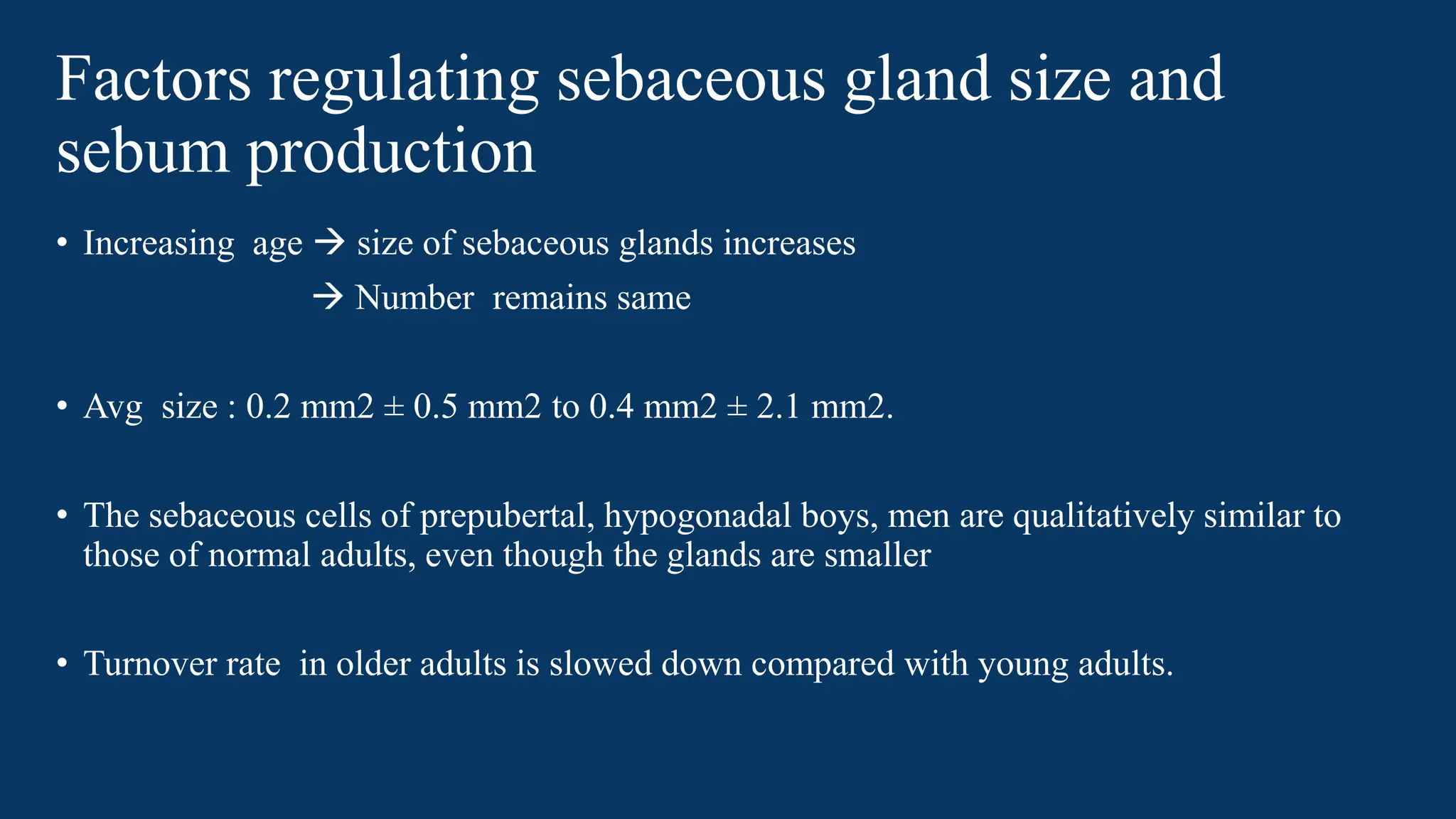 Factors regulating sebaceous gland size and sebum production

• Increasing age → size of sebaceous glands increases
→ Number remains same

• Avg size : 0.2 mm2 ± 0.5 mm2 to 0.4 mm2 ± 2.1 mm2.

• The sebaceous cells of prepubertal, hypogonadal boys, men are qualitatively similar to those of normal adults, even though the glands are smaller

• Turnover rate in older adults is slowed down compared with young adults.